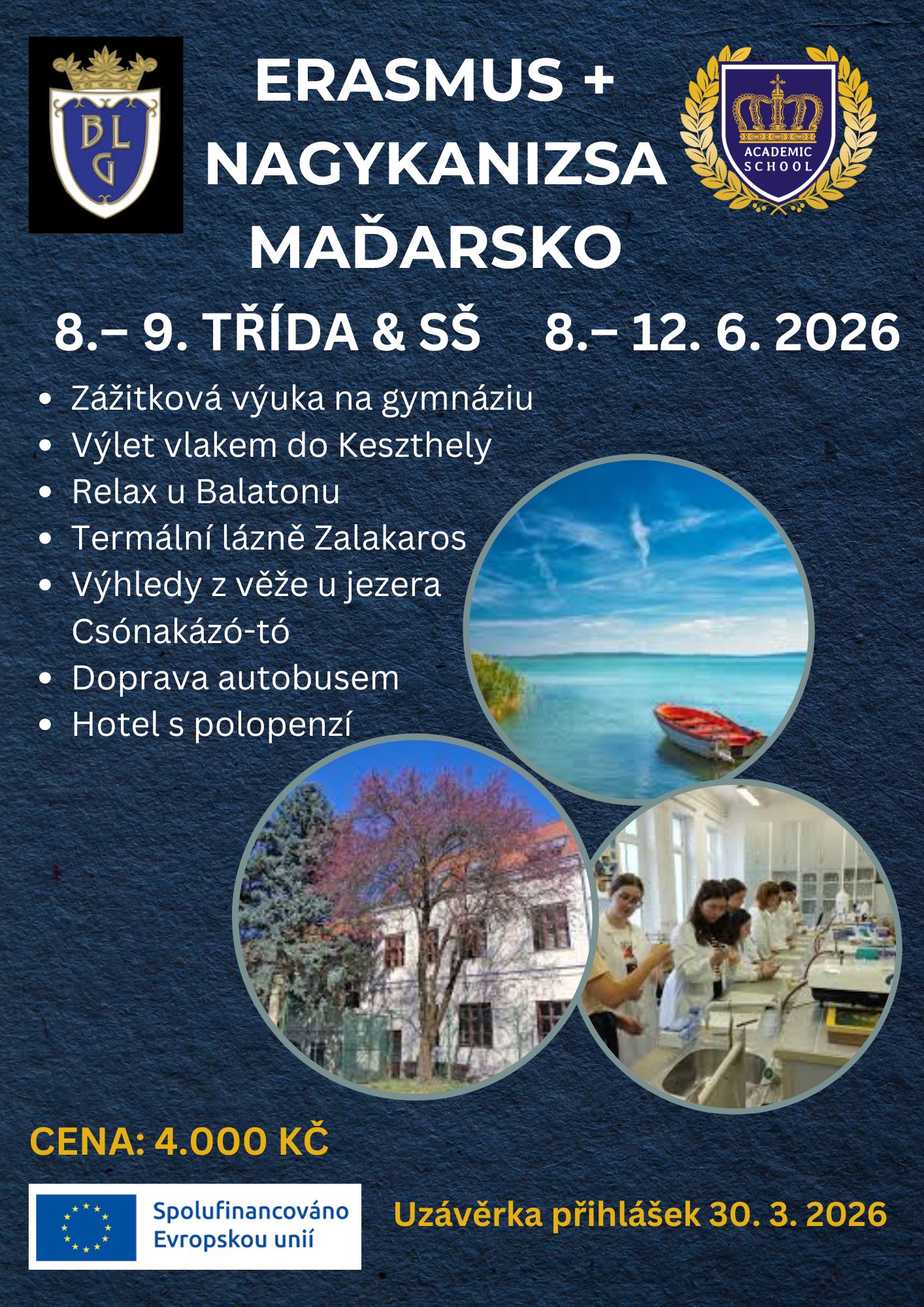 BLG

ERASMUS + NAGYKANIZSA MAĎARSKO

ACADEMIC SCHOOL

8.– 9. TŘÍDA & SŠ 8.– 12. 6. 2026

- Zážitková výuka na gymnáziu
- Výlet vlakem do Keszthely
- Relax u Balatonu
- Termální lázně Zalakaros
- Výhledy z věže u jezera Csónakázó-tó
- Doprava autobusem
- Hotel s polopenzí

CENA: 4.000 KČ

Spolufinancováno Evropskou unií

Uzávěrka přihlášek 30. 3. 2026